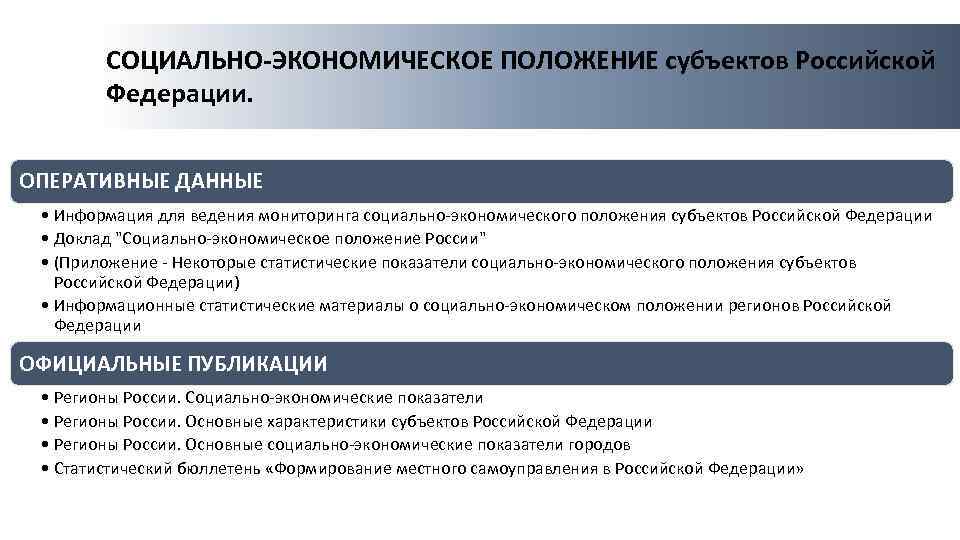 СОЦИАЛЬНО-ЭКОНОМИЧЕСКОЕ ПОЛОЖЕНИЕ субъектов Российской Федерации.

ОПЕРАТИВНЫЕ ДАННЫЕ

• Информация для ведения мониторинга социально-экономического положения субъектов Российской Федерации
• Доклад "Социально-экономическое положение России"
• (Приложение - Некоторые статистические показатели социально-экономического положения субъектов Российской Федерации)
• Информационные статистические материалы о социально-экономическом положении регионов Российской Федерации

ОФИЦИАЛЬНЫЕ ПУБЛИКАЦИИ

• Регионы России. Социально-экономические показатели
• Регионы России. Основные характеристики субъектов Российской Федерации
• Регионы России. Основные социально-экономические показатели городов
• Статистический бюллетень «Формирование местного самоуправления в Российской Федерации»